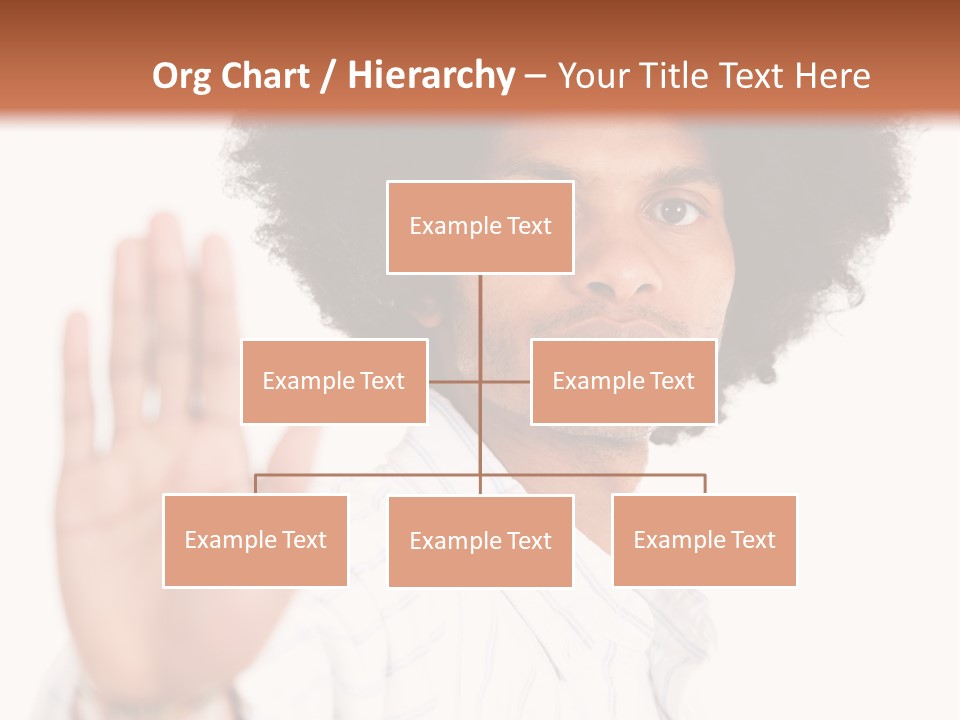 Org Chart / Hierarchy – Your Title Text Here

Example Text

Example Text

Example Text

Example Text

Example Text

Example Text